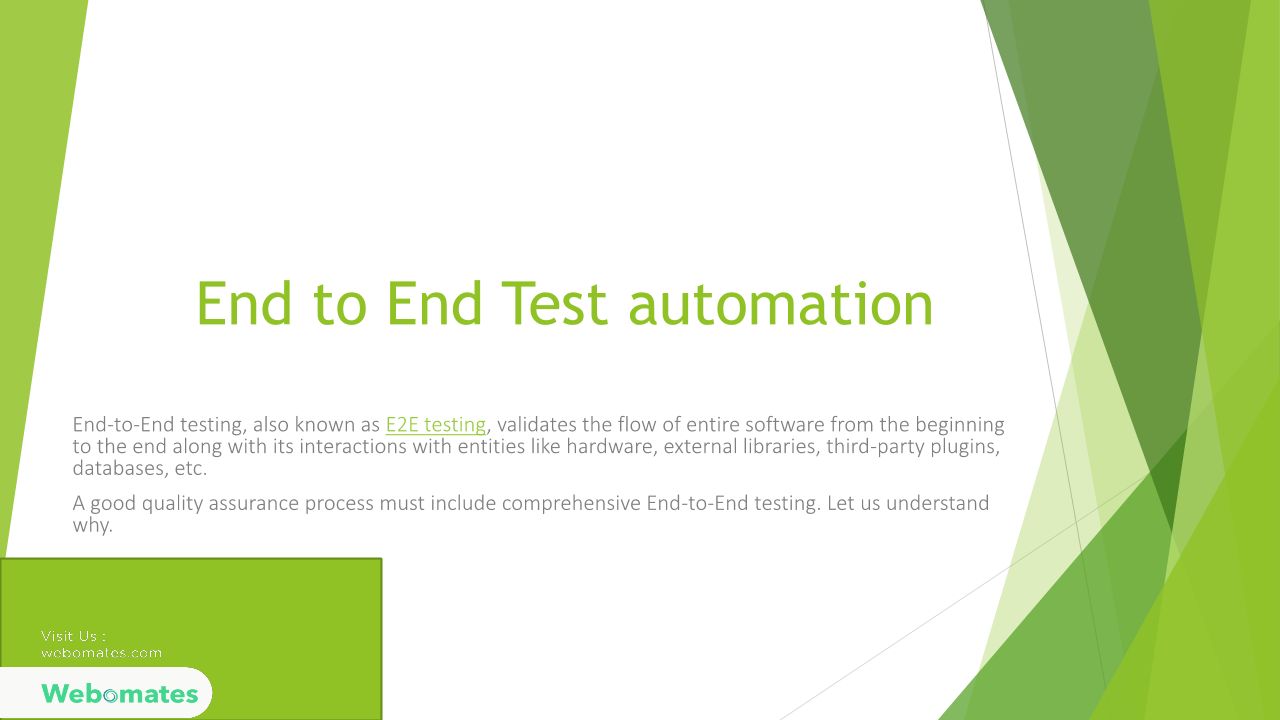 End to End Test automation

End-to-End testing, also known as E2E testing, validates the flow of entire software from the beginning to the end along with its interactions with entities like hardware, external libraries, third-party plugins, databases, etc.

A good quality assurance process must include comprehensive End-to-End testing. Let us understand why.

Visit Us :
webomates.com

Webomates